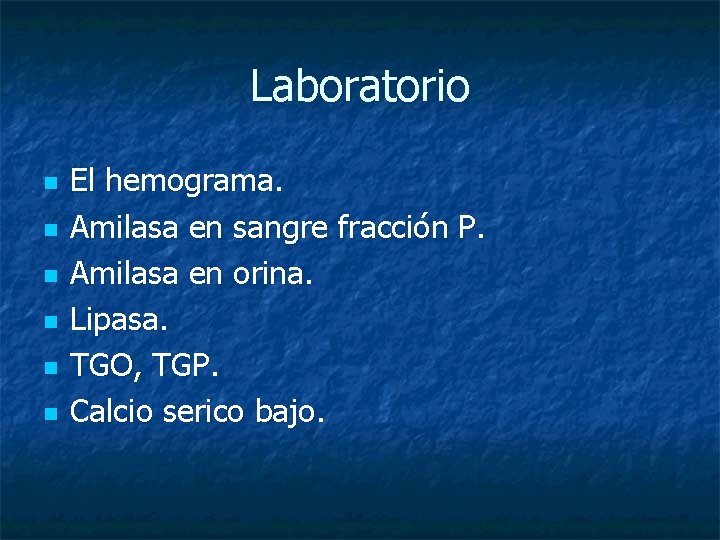 Laboratorio

- El hemograma.
- Amilasa en sangre fracción P.
- Amilasa en orina.
- Lipasa.
- TGO, TGP.
- Calcio serico bajo.